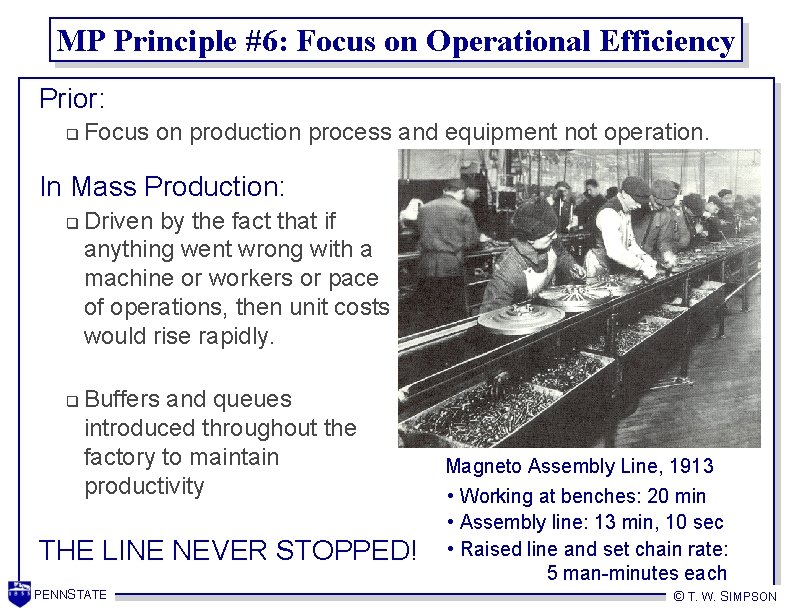 MP Principle #6: Focus on Operational Efficiency

Prior:

❑ Focus on production process and equipment not operation.

In Mass Production:

❑ Driven by the fact that if anything went wrong with a machine or workers or pace of operations, then unit costs would rise rapidly.

❑ Buffers and queues introduced throughout the factory to maintain productivity

THE LINE NEVER STOPPED!

Magneto Assembly Line, 1913
• Working at benches: 20 min
• Assembly line: 13 min, 10 sec
• Raised line and set chain rate: 5 man-minutes each

PENNSTATE

© T. W. SIMPSON